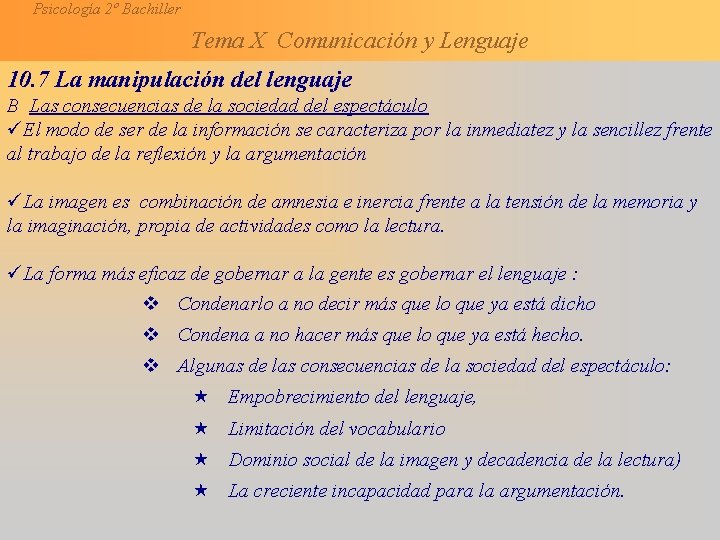 Psicología 2º Bachiller

Tema X Comunicación y Lenguaje

10.7 La manipulación del lenguaje

B Las consecuencias de la sociedad del espectáculo

✓El modo de ser de la información se caracteriza por la inmediatez y la sencillez frente al trabajo de la reflexión y la argumentación

✓La imagen es combinación de amnesia e inercia frente a la tensión de la memoria y la imaginación, propia de actividades como la lectura.

✓La forma más eficaz de gobernar a la gente es gobernar el lenguaje :

❖ Condenarlo a no decir más que lo que ya está dicho

❖ Condena a no hacer más que lo que ya está hecho.

❖ Algunas de las consecuencias de la sociedad del espectáculo:

★ Empobrecimiento del lenguaje,

★ Limitación del vocabulario

★ Dominio social de la imagen y decadencia de la lectura)

★ La creciente incapacidad para la argumentación.